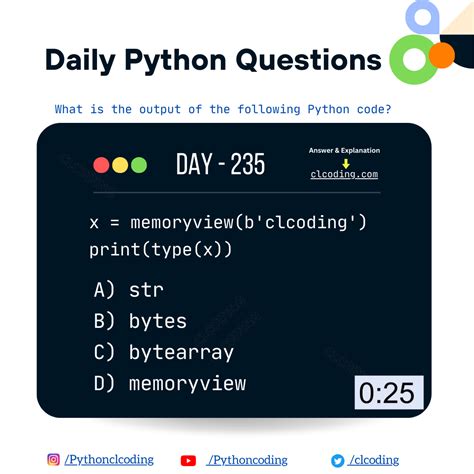 Daily Python Questions

What is the output of the following Python code?

DAY - 235

Answer & Explanation
clcoding.com

x = memoryview(b'clcoding')
print(type(x))

A) str
B) bytes
C) bytearray
D) memoryview

0:25

/Pythonclcoding /Pythoncoding /clcoding